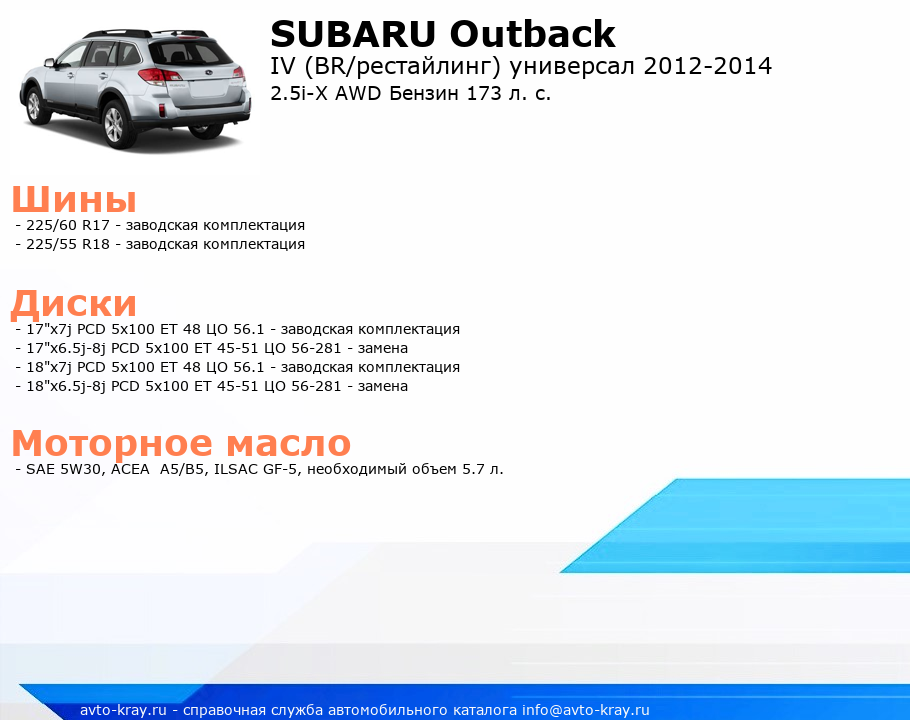 SUBARU Outback
IV (BR/рестайлинг) универсал 2012-2014
2.5i-X AWD Бензин 173 л. с.

Шины
- 225/60 R17 - заводская комплектация
- 225/55 R18 - заводская комплектация

Диски
- 17"x7j PCD 5x100 ET 48 ЦО 56.1 - заводская комплектация
- 17"x6.5j-8j PCD 5x100 ET 45-51 ЦО 56-281 - замена
- 18"x7j PCD 5x100 ET 48 ЦО 56.1 - заводская комплектация
- 18"x6.5j-8j PCD 5x100 ET 45-51 ЦО 56-281 - замена

Моторное масло
- SAE 5W30, ACEA A5/B5, ILSAC GF-5, необходимый объем 5.7 л.

avto-kray.ru - справочная служба автомобильного каталога info@avto-kray.ru